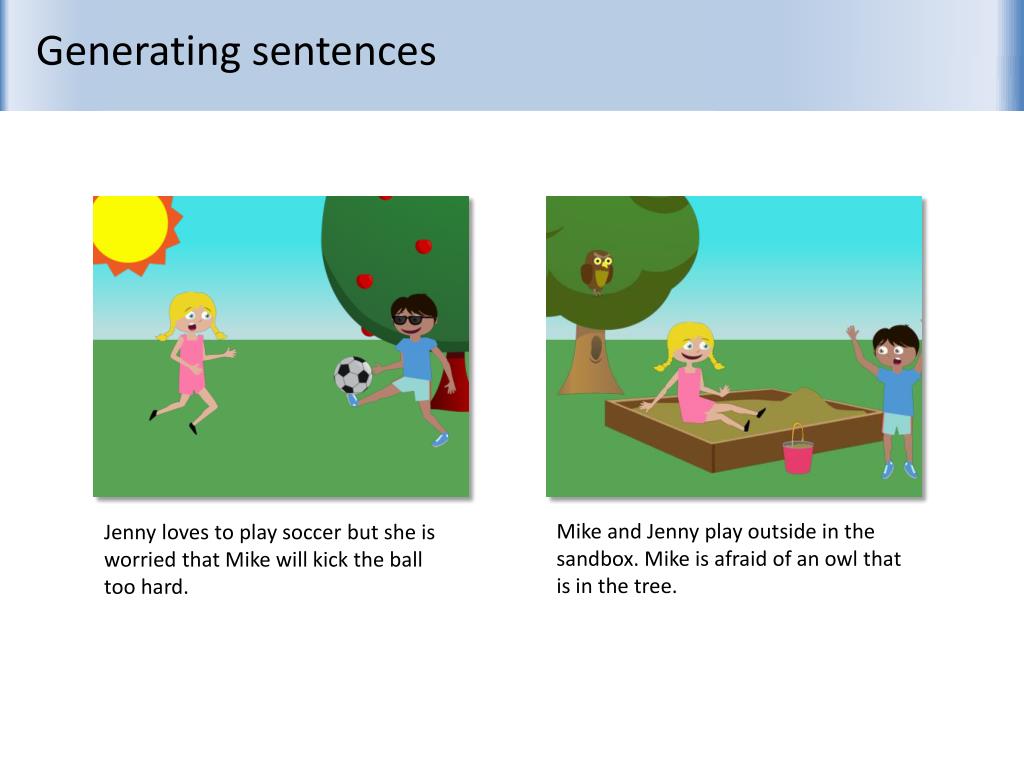 Generating sentences

Jenny loves to play soccer but she is worried that Mike will kick the ball too hard.

Mike and Jenny play outside in the sandbox. Mike is afraid of an owl that is in the tree.